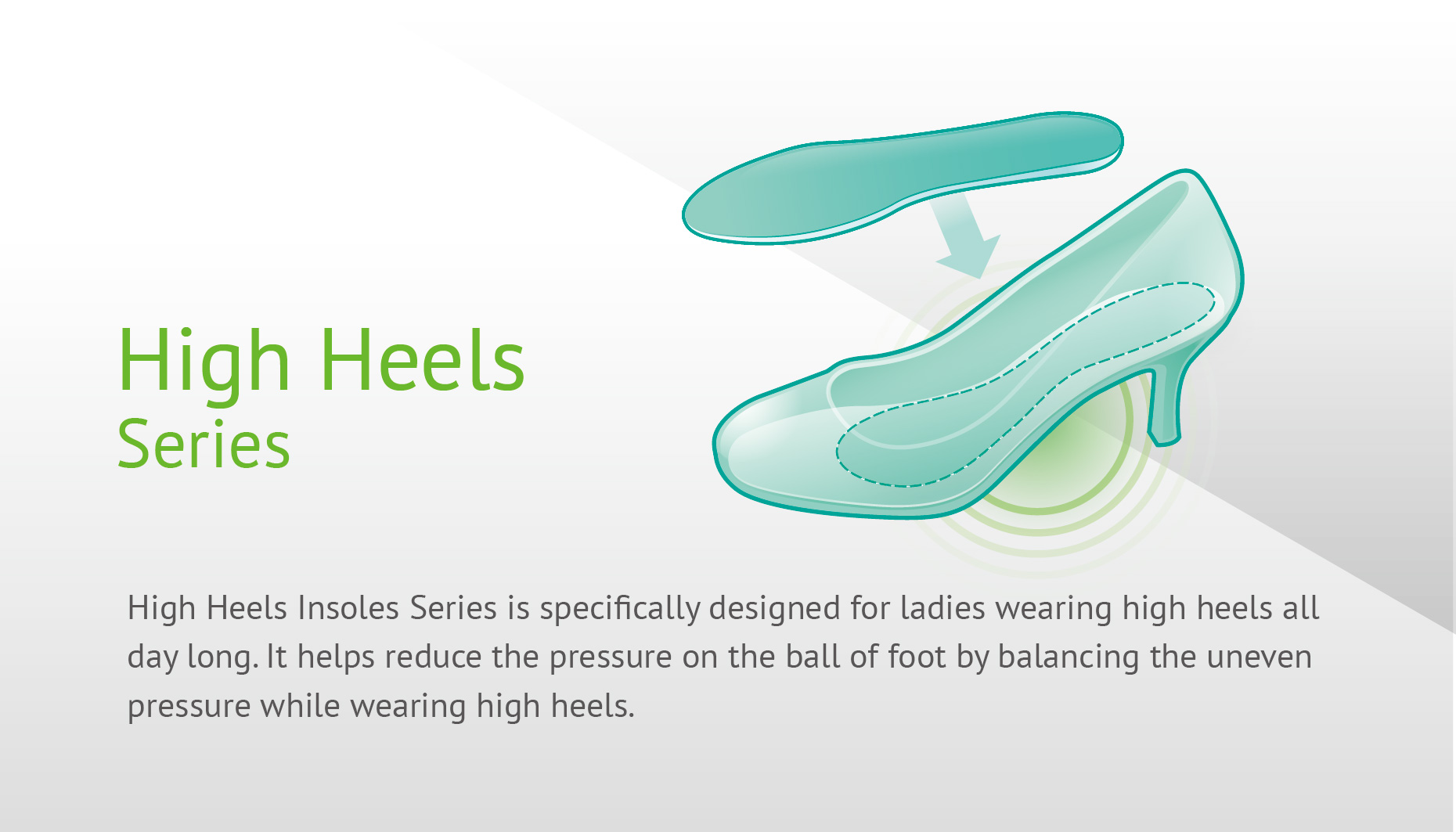 High Heels
Series

High Heels Insoles Series is specifically designed for ladies wearing high heels all day long. It helps reduce the pressure on the ball of foot by balancing the uneven pressure while wearing high heels.